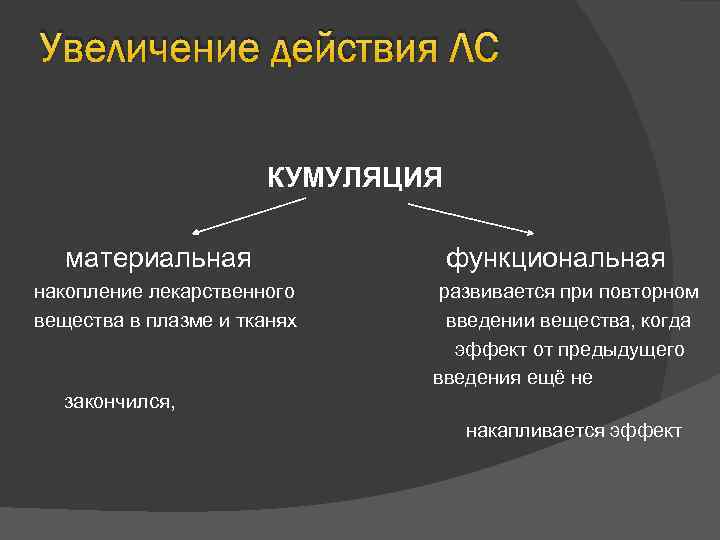 Увеличение действия ЛС

КУМУЛЯЦИЯ

материальная

накопление лекарственного вещества в плазме и тканях

функциональная

развивается при повторном введении вещества, когда эффект от предыдущего введения ещё не

закончился,

накапливается эффект